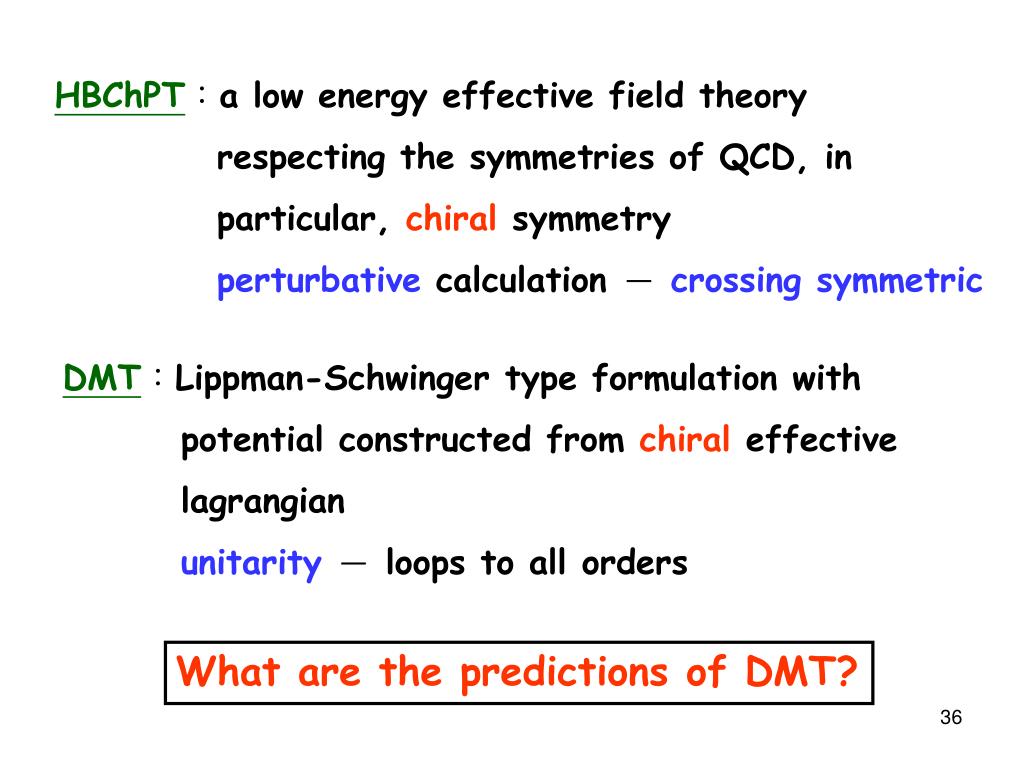 HBChPT : a low energy effective field theory respecting the symmetries of QCD, in particular, chiral symmetry

perturbative calculation — crossing symmetric

DMT : Lippman-Schwinger type formulation with potential constructed from chiral effective lagrangian

unitarity — loops to all orders

What are the predictions of DMT?

36